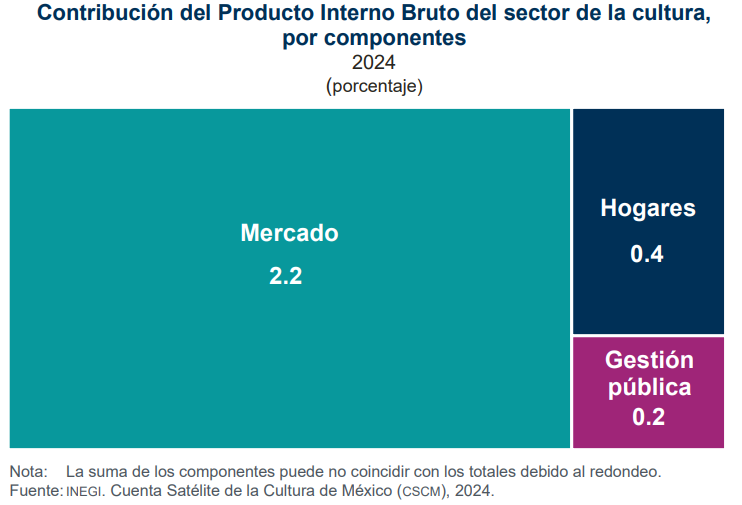 Contribución del Producto Interno Bruto del sector de la cultura, por componentes
2024
(porcentaje)

Mercado
2.2

Hogares
0.4

Gestión pública
0.2

Nota: La suma de los componentes puede no coincidir con los totales debido al redondeo.
Fuente: INEGI. Cuenta Satélite de la Cultura de México (CSCM), 2024.